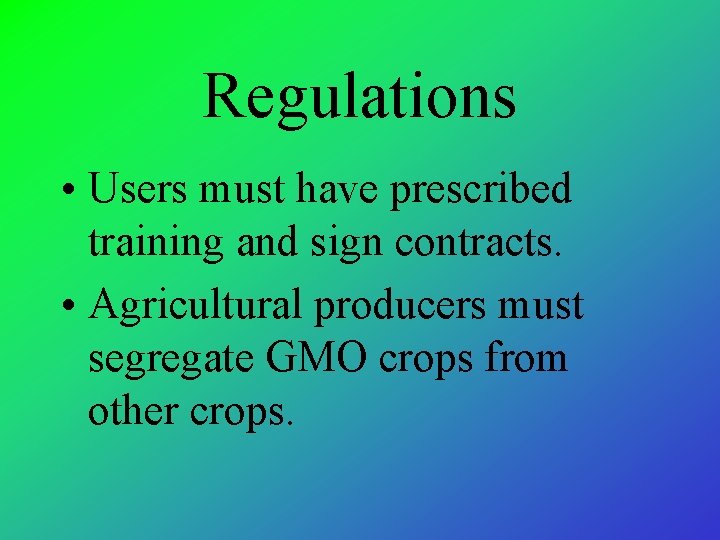 Regulations

• Users must have prescribed training and sign contracts.

• Agricultural producers must segregate GMO crops from other crops.